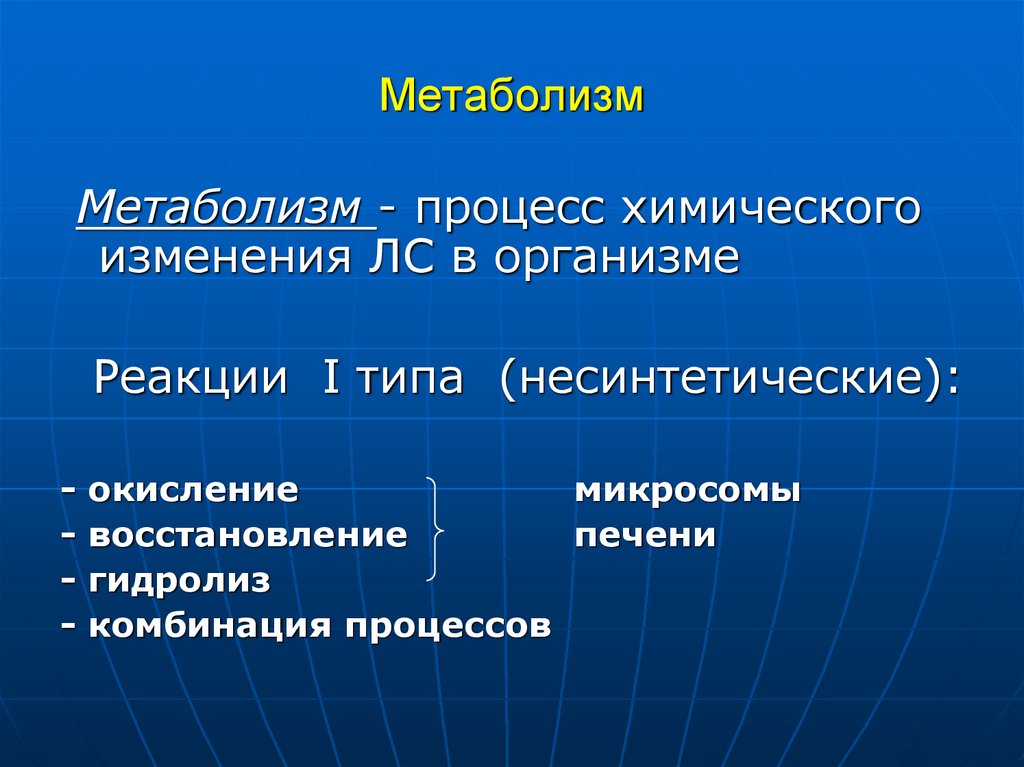 Метаболизм

Метаболизм - процесс химического изменения ЛС в организме

Реакции I типа (несинтетические):

- окисление
- восстановление
- гидролиз
- комбинация процессов

микросомы печени